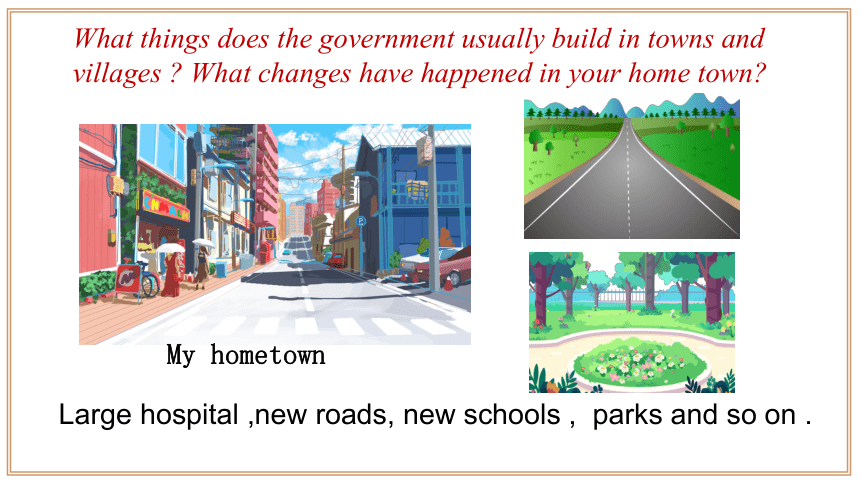 What things does the government usually build in towns and villages ? What changes have happened in your home town?

My hometown

Large hospital ,new roads, new schools , parks and so on .